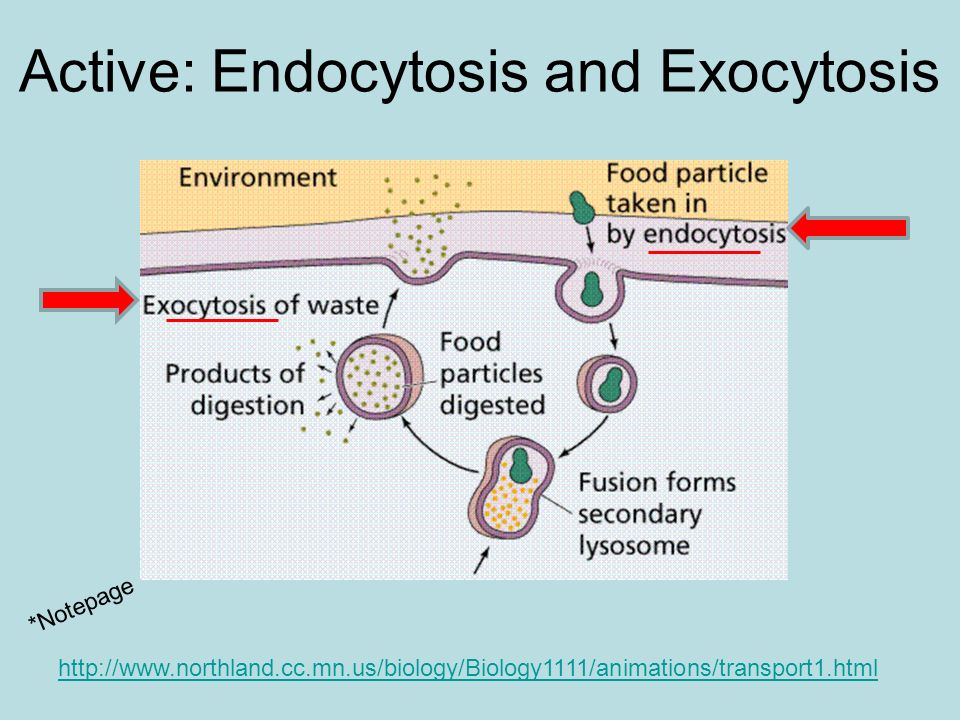 Active: Endocytosis and Exocytosis

Environment

Food particle taken in by endocytosis

Exocytosis of waste

Products of digestion

Food particles digested

Fusion forms secondary lysosome

*Notepage

http://www.northland.cc.mn.us/biology/Biology1111/animations/transport1.html